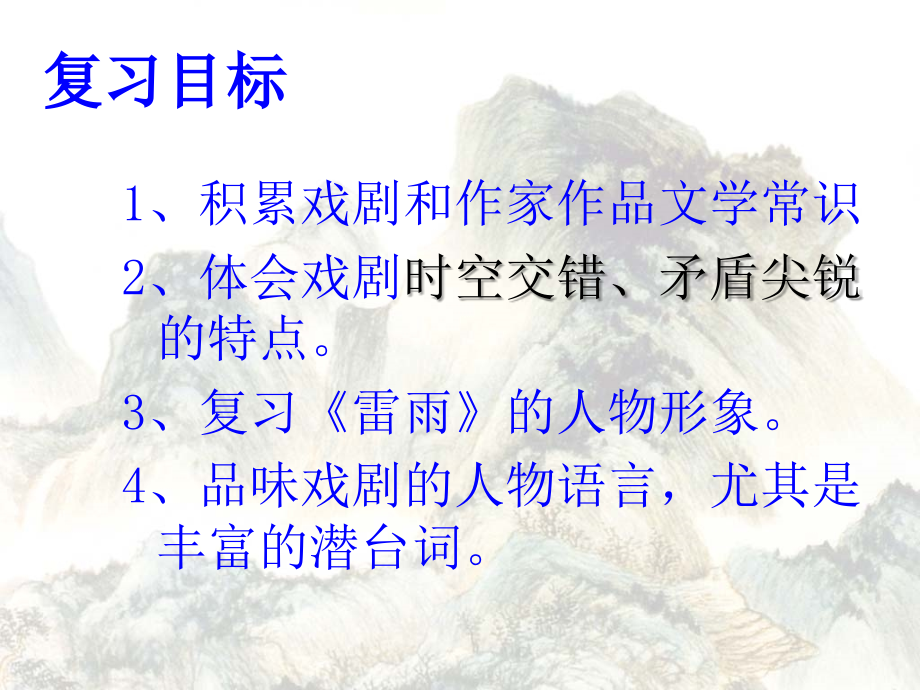 复习目标

1、积累戏剧和作家作品文学常识

2、体会戏剧时空交错、矛盾尖锐的特点。

3、复习《雷雨》的人物形象。

4、品味戏剧的人物语言，尤其是丰富的潜台词。